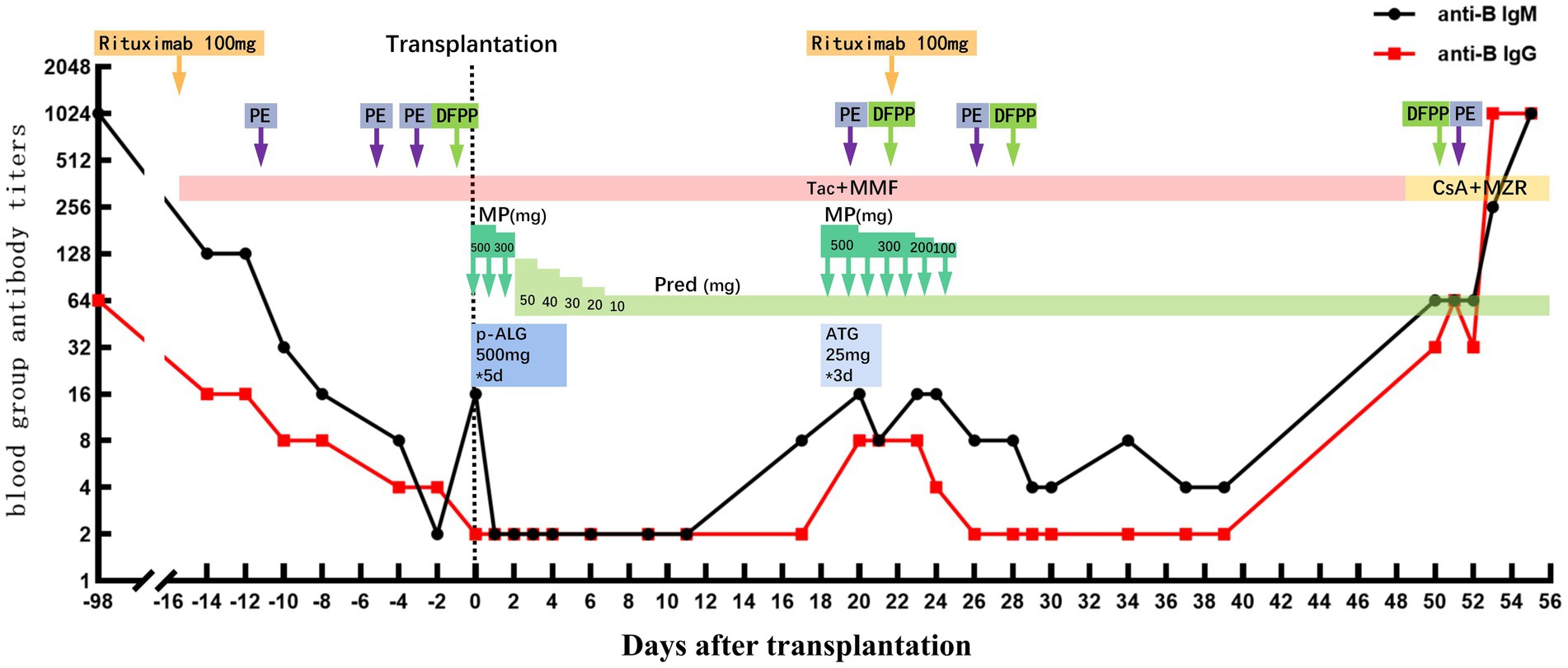 anti-B IgM
anti-B IgG

Rituximab 100mg
Transplantation
Rituximab 100mg

PE
PE
PE
DFPP
PE
DFPP
PE
DFPP
DFPP
PE

Tac+MMF
CsA+MZR

MP(mg)
500 300
MP(mg)
500 300 200 100

Pred (mg)
50 40 30 20 10

p-ALG 500mg *5d
ATG 25mg *3d

blood group antibody titers
2048
1024
512
256
128
64
32
16
8
4
2
1

-98 -16 -14 -12 -10 -8 -6 -4 -2 0 2 4 6 8 10 12 14 16 18 20 22 24 26 28 30 32 34 36 38 40 42 44 46 48 50 52 54 56

Days after transplantation